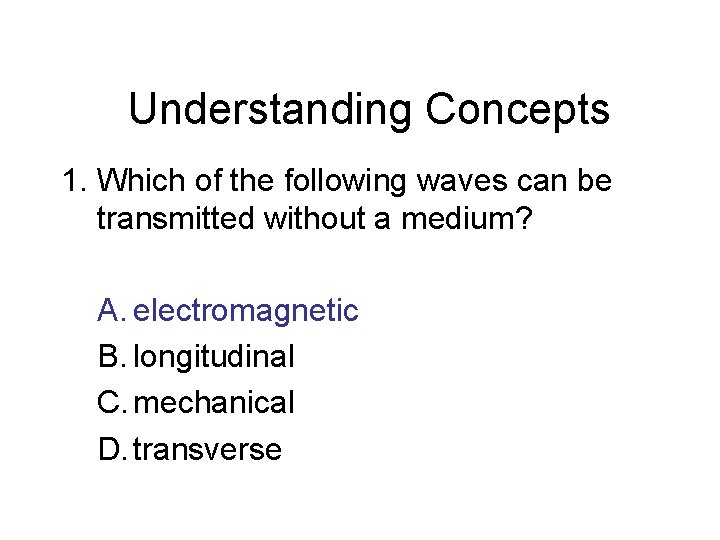 Understanding Concepts

1. Which of the following waves can be transmitted without a medium?

A. electromagnetic
B. longitudinal
C. mechanical
D. transverse